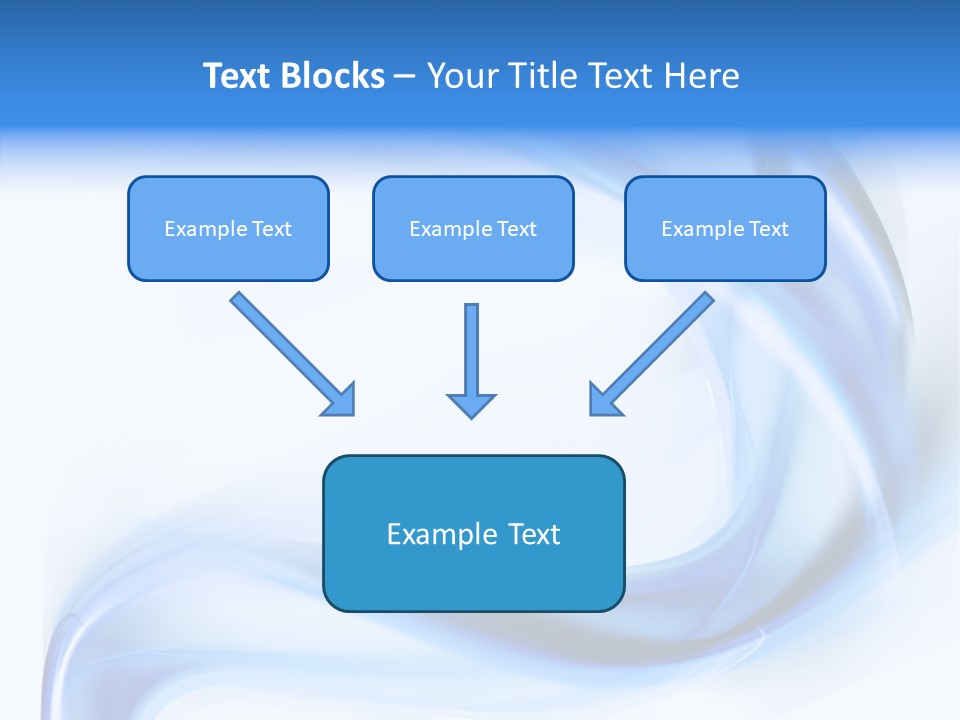 Text Blocks – Your Title Text Here

Example Text

Example Text

Example Text

Example Text